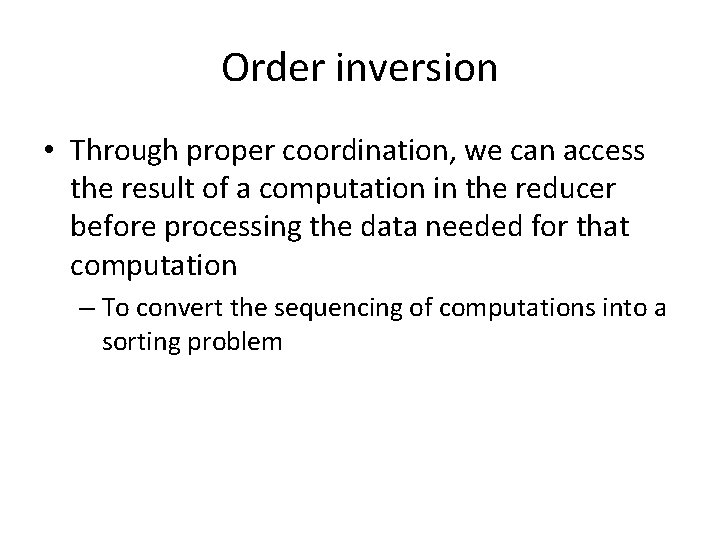 Order inversion

• Through proper coordination, we can access the result of a computation in the reducer before processing the data needed for that computation

– To convert the sequencing of computations into a sorting problem